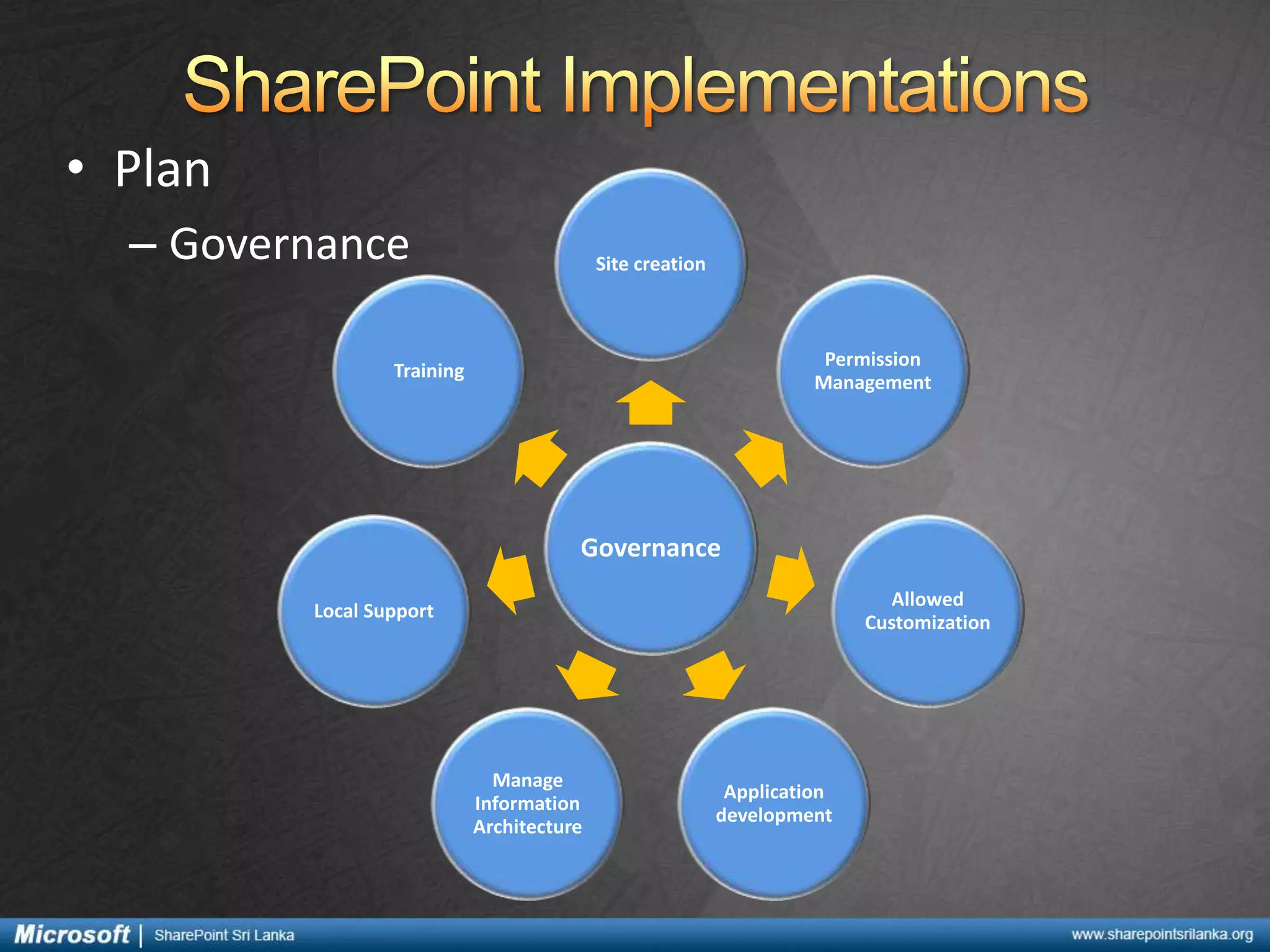 SharePoint Implementations

• Plan

– Governance

Governance

Site creation

Permission Management

Allowed Customization

Application development

Manage Information Architecture

Local Support

Training

Microsoft | SharePoint Sri Lanka

www.sharepointsrilanka.org